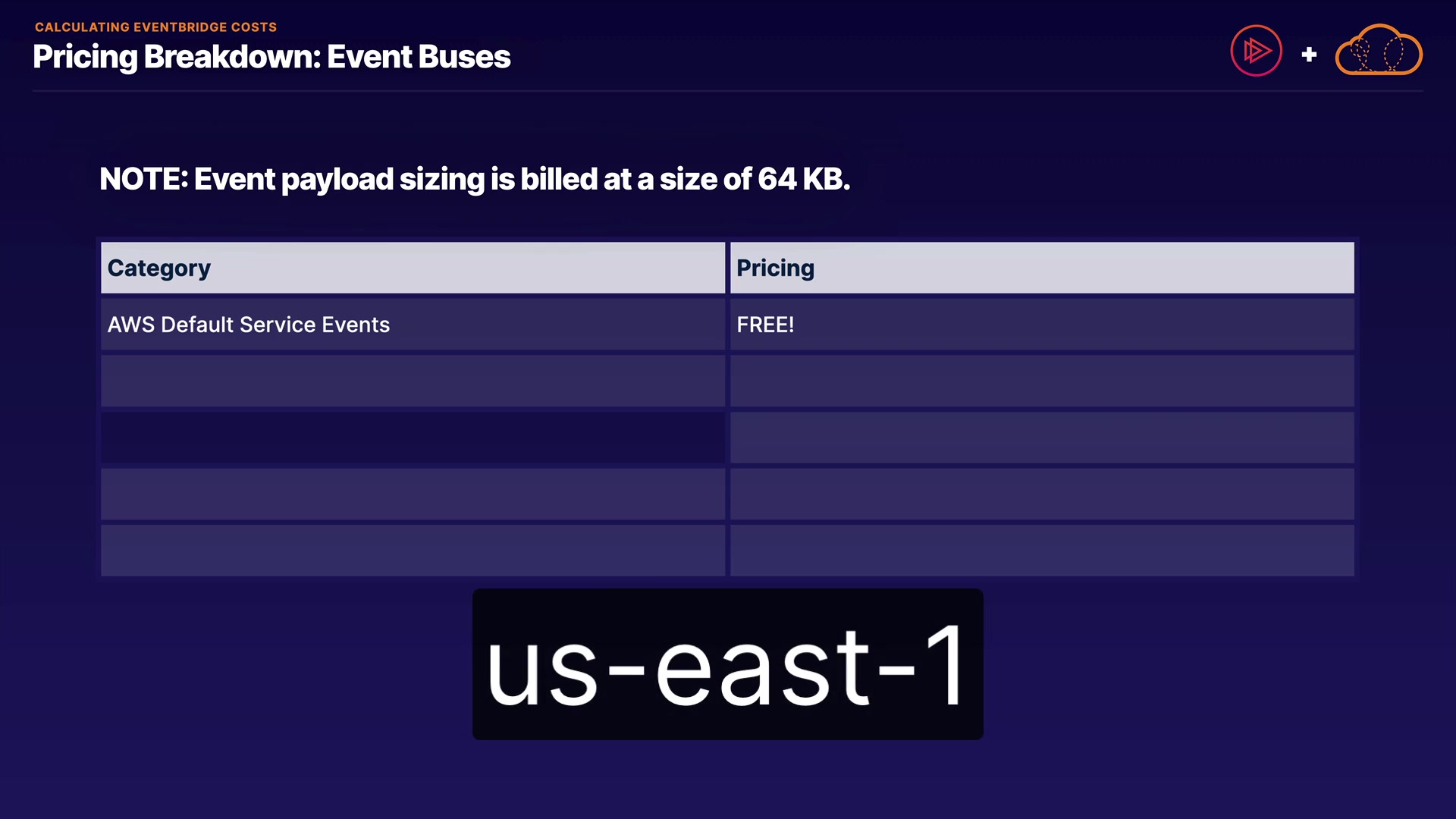 CALCULATING EVENTBRIDGE COSTS
Pricing Breakdown: Event Buses

+

NOTE: Event payload sizing is billed at a size of 64 KB.

| Category | Pricing |
|---|---|
| AWS Default Service Events | FREE! |
| | |
| | |
| | |
| | |

us-east-1